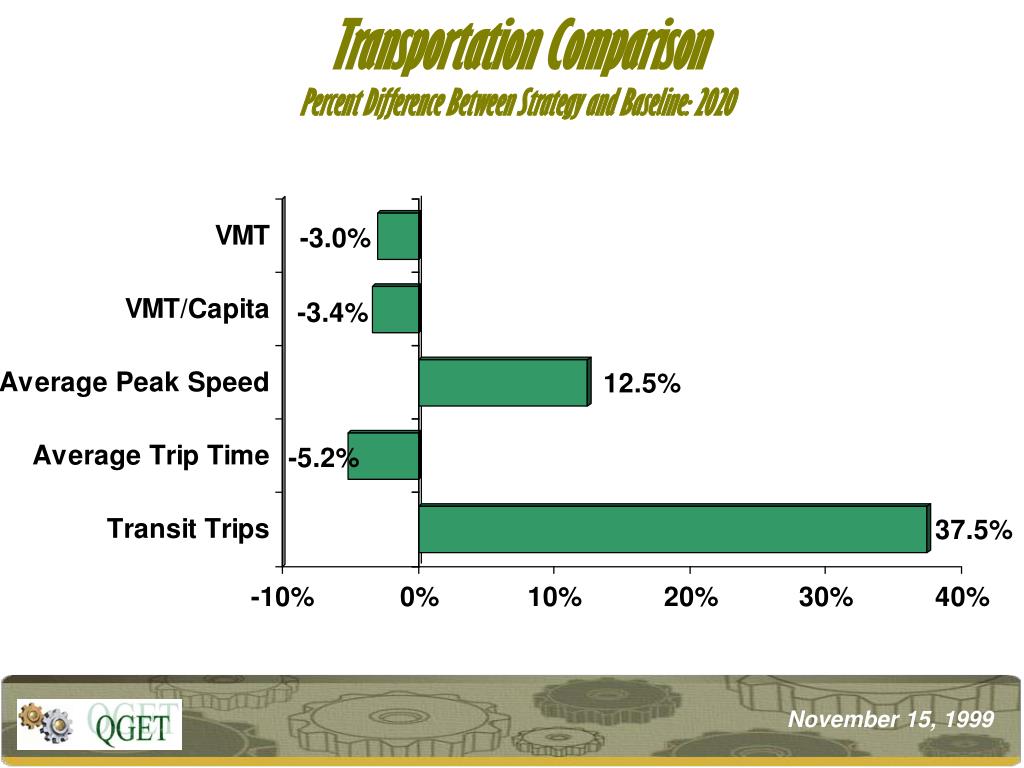 Transportation Comparison
Percent Difference Between Strategy and Baseline: 2020

VMT -3.0%
VMT/Capita -3.4%
Average Peak Speed 12.5%
Average Trip Time -5.2%
Transit Trips 37.5%

-10% 0% 10% 20% 30% 40%

QGET
November 15, 1999